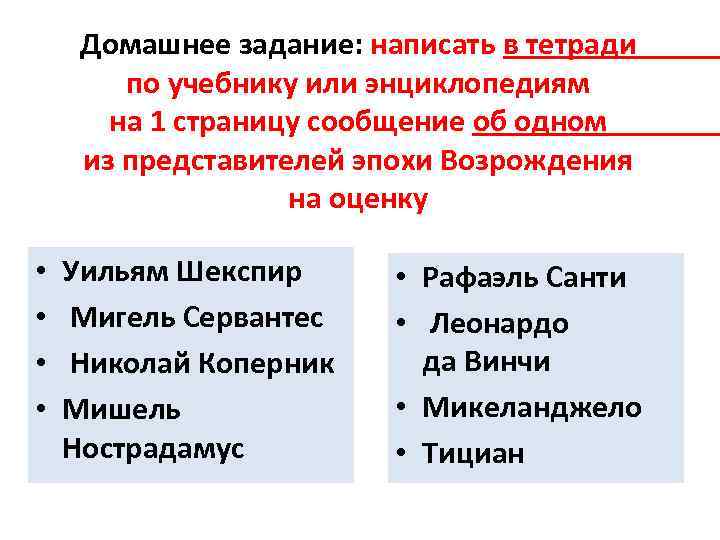 Домашнее задание: написать в тетради по учебнику или энциклопедиям на 1 страницу сообщение об одном из представителей эпохи Возрождения на оценку

• Уильям Шекспир
• Мигель Сервантес
• Николай Коперник
• Мишель Нострадамус

• Рафаэль Санти
• Леонардо да Винчи
• Микеланджело
• Тициан